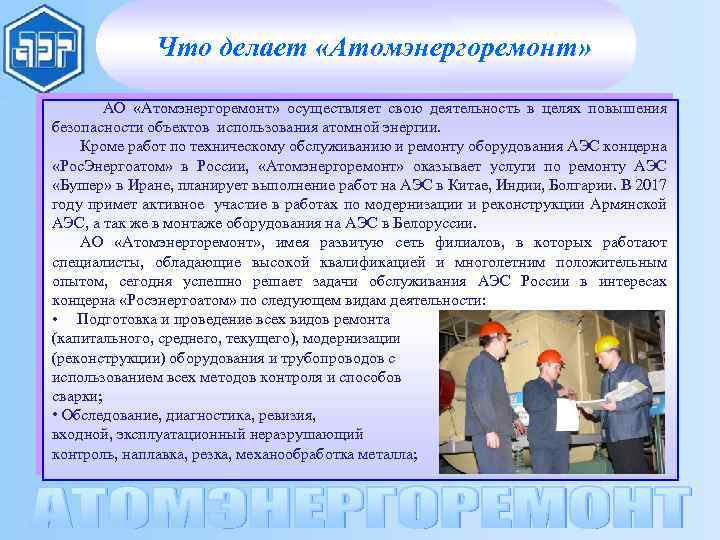 АЭР

Что делает «Атомэнергоремонт»

АО «Атомэнергоремонт» осуществляет свою деятельность в целях повышения безопасности объектов использования атомной энергии.

Кроме работ по техническому обслуживанию и ремонту оборудования АЭС концерна «РосЭнергоатом» в России, «Атомэнергоремонт» оказывает услуги по ремонту АЭС «Бушер» в Иране, планирует выполнение работ на АЭС в Китае, Индии, Болгарии. В 2017 году примет активное участие в работах по модернизации и реконструкции Армянской АЭС, а так же в монтаже оборудования на АЭС в Белоруссии.

АО «Атомэнергоремонт», имея развитую сеть филиалов, в которых работают специалисты, обладающие высокой квалификацией и многолетним положительным опытом, сегодня успешно решает задачи обслуживания АЭС России в интересах концерна «Росэнергоатом» по следующем видам деятельности:

• Подготовка и проведение всех видов ремонта (капитального, среднего, текущего), модернизации (реконструкции) оборудования и трубопроводов с использованием всех методов контроля и способов сварки;

• Обследование, диагностика, ревизия, входной, эксплуатационный неразрушающий контроль, наплавка, резка, механообработка металла;

АТОМЭНЕРГОРЕМОНТ